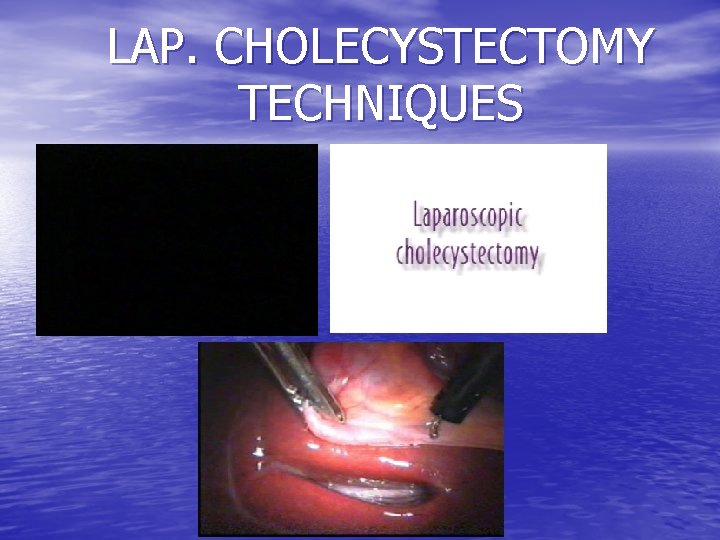 LAP. CHOLECYSTECTOMY TECHNIQUES

Laparoscopic cholecystectomy